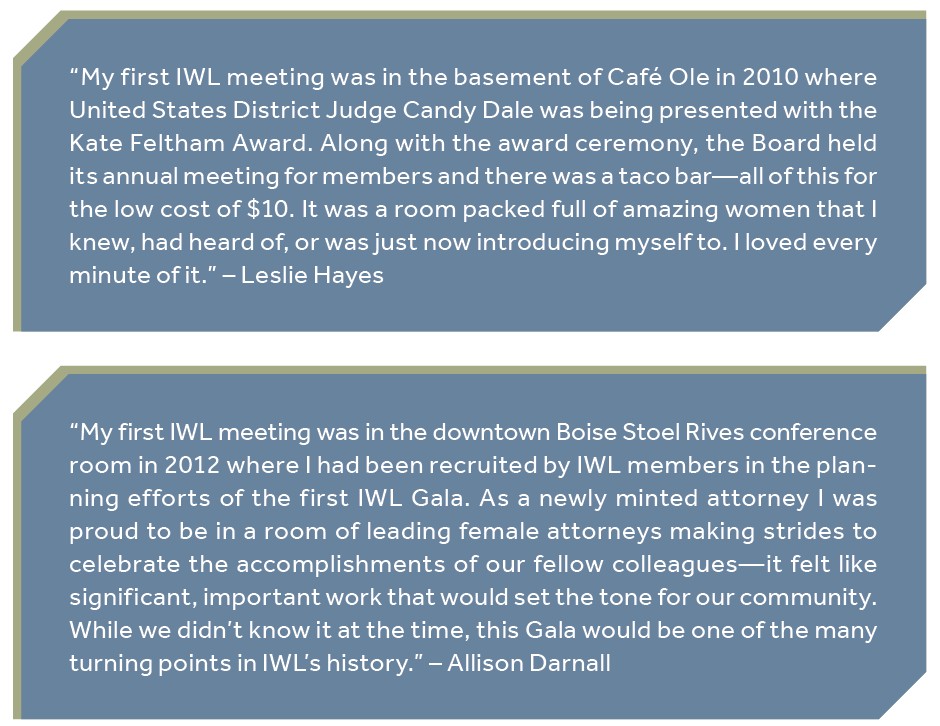 “My first IWL meeting was in the basement of Café Ole in 2010 where United States District Judge Candy Dale was being presented with the Kate Feltham Award. Along with the award ceremony, the Board held its annual meeting for members and there was a taco bar—all of this for the low cost of $10. It was a room packed full of amazing women that I knew, had heard of, or was just now introducing myself to. I loved every minute of it.” – Leslie Hayes

“My first IWL meeting was in the downtown Boise Stoel Rives conference room in 2012 where I had been recruited by IWL members in the planning efforts of the first IWL Gala. As a newly minted attorney I was proud to be in a room of leading female attorneys making strides to celebrate the accomplishments of our fellow colleagues—it felt like significant, important work that would set the tone for our community. While we didn’t know it at the time, this Gala would be one of the many turning points in IWL’s history.” – Allison Darnall